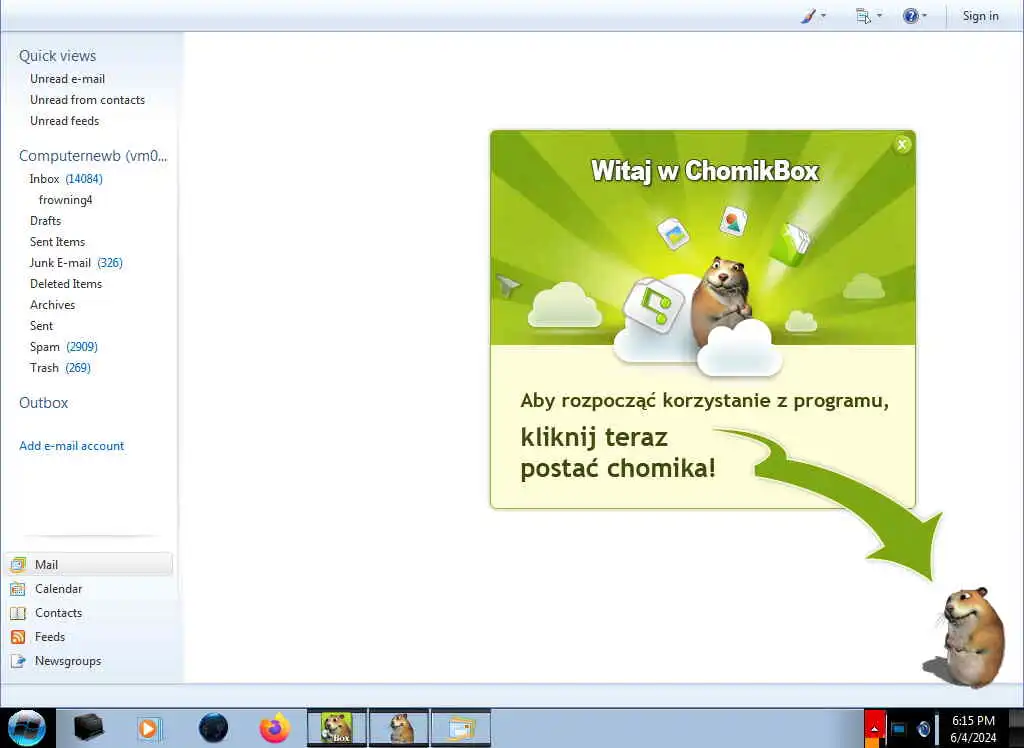 Sign in

Quick views
Unread e-mail
Unread from contacts
Unread feeds

Computernewb (vm0...
Inbox (14084)
frowning4
Drafts
Sent Items
Junk E-mail (326)
Deleted Items
Archives
Sent
Spam (2909)
Trash (269)

Outbox

Add e-mail account

Mail
Calendar
Contacts
Feeds
Newsgroups

Witaj w ChomikBox

Aby rozpocząć korzystanie z programu,
kliknij teraz
postać chomika!

Box

6:15 PM
6/4/2024